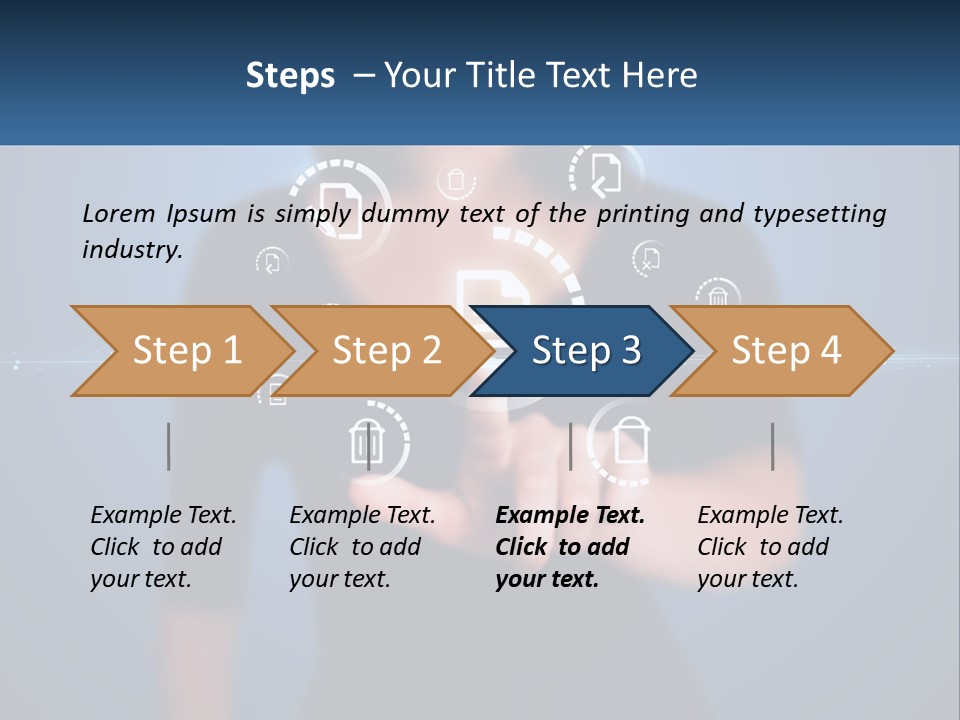 Steps – Your Title Text Here

Lorem Ipsum is simply dummy text of the printing and typesetting industry.

Step 1

Step 2

Step 3

Step 4

Example Text. Click to add your text.

Example Text. Click to add your text.

Example Text. Click to add your text.

Example Text. Click to add your text.